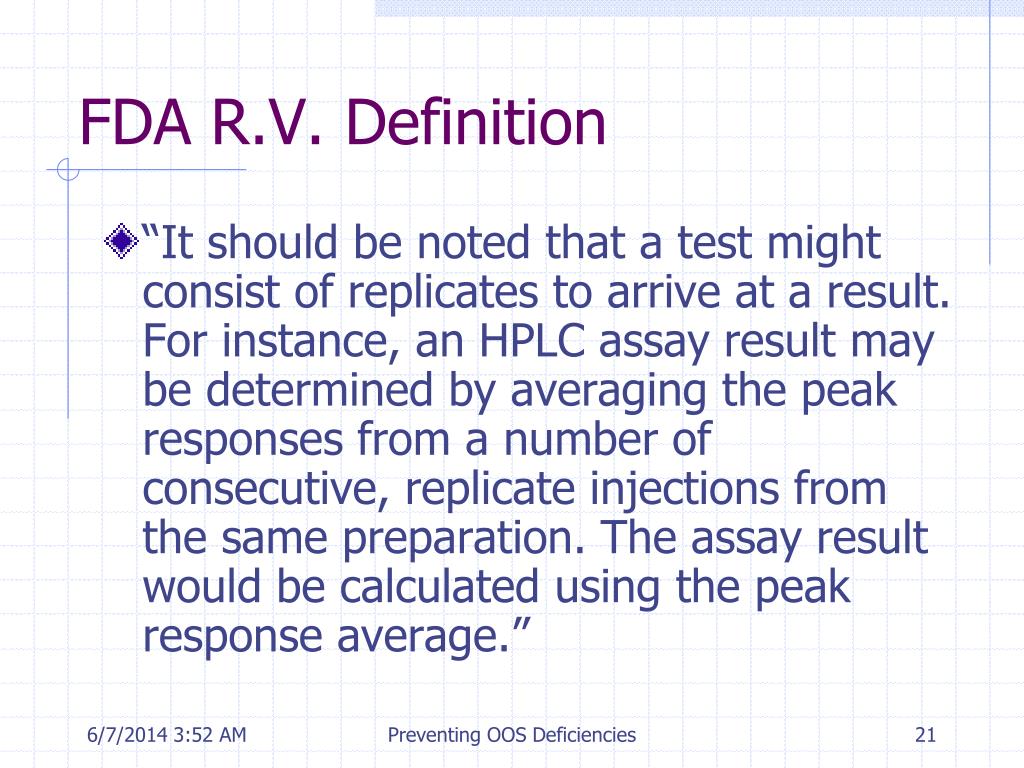 FDA R.V. Definition

“It should be noted that a test might consist of replicates to arrive at a result. For instance, an HPLC assay result may be determined by averaging the peak responses from a number of consecutive, replicate injections from the same preparation. The assay result would be calculated using the peak response average.”

6/7/2014 3:52 AM

Preventing OOS Deficiencies

21